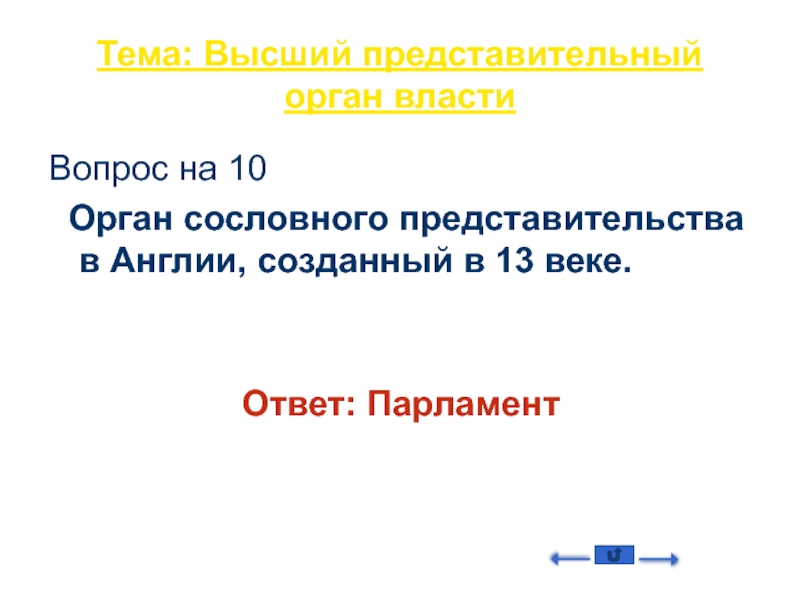 Тема: Высший представительный орган власти

Вопрос на 10

Орган сословного представительства в Англии, созданный в 13 веке.

Ответ: Парламент